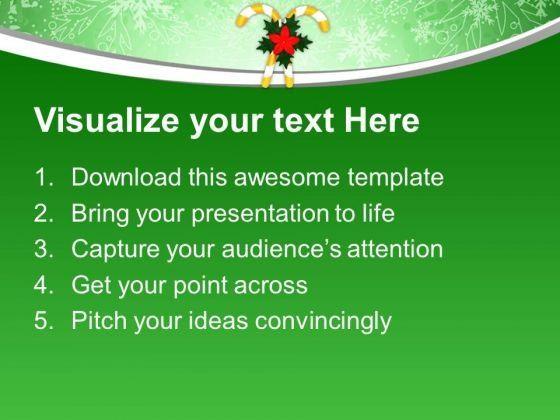 Visualize your text Here

1. Download this awesome template
2. Bring your presentation to life
3. Capture your audience's attention
4. Get your point across
5. Pitch your ideas convincingly